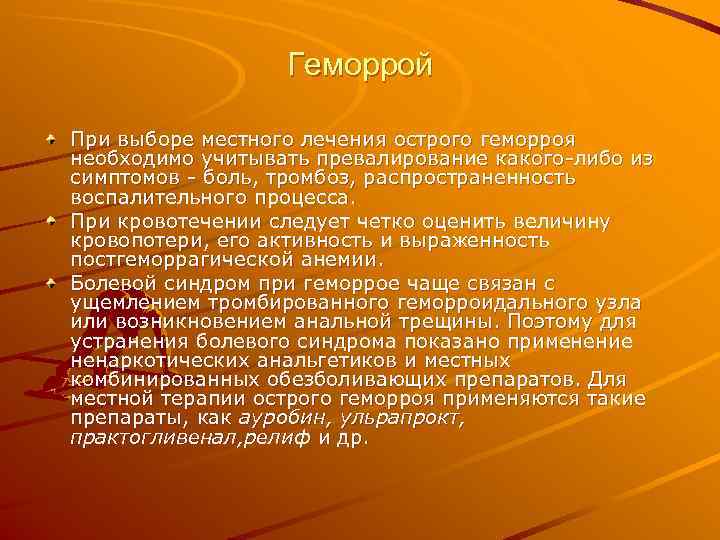 Геморрой

При выборе местного лечения острого геморроя необходимо учитывать превалирование какого-либо из симптомов - боль, тромбоз, распространенность воспалительного процесса.

При кровотечении следует четко оценить величину кровопотери, его активность и выраженность постгеморрагической анемии.

Болевой синдром при геморрое чаще связан с ущемлением тромбированного геморроидального узла или возникновением анальной трещины. Поэтому для устранения болевого синдрома показано применение ненаркотических анальгетиков и местных комбинированных обезболивающих препаратов. Для местной терапии острого геморроя применяются такие препараты, как ауробин, ульрапрокт, практогливенал,релиф и др.